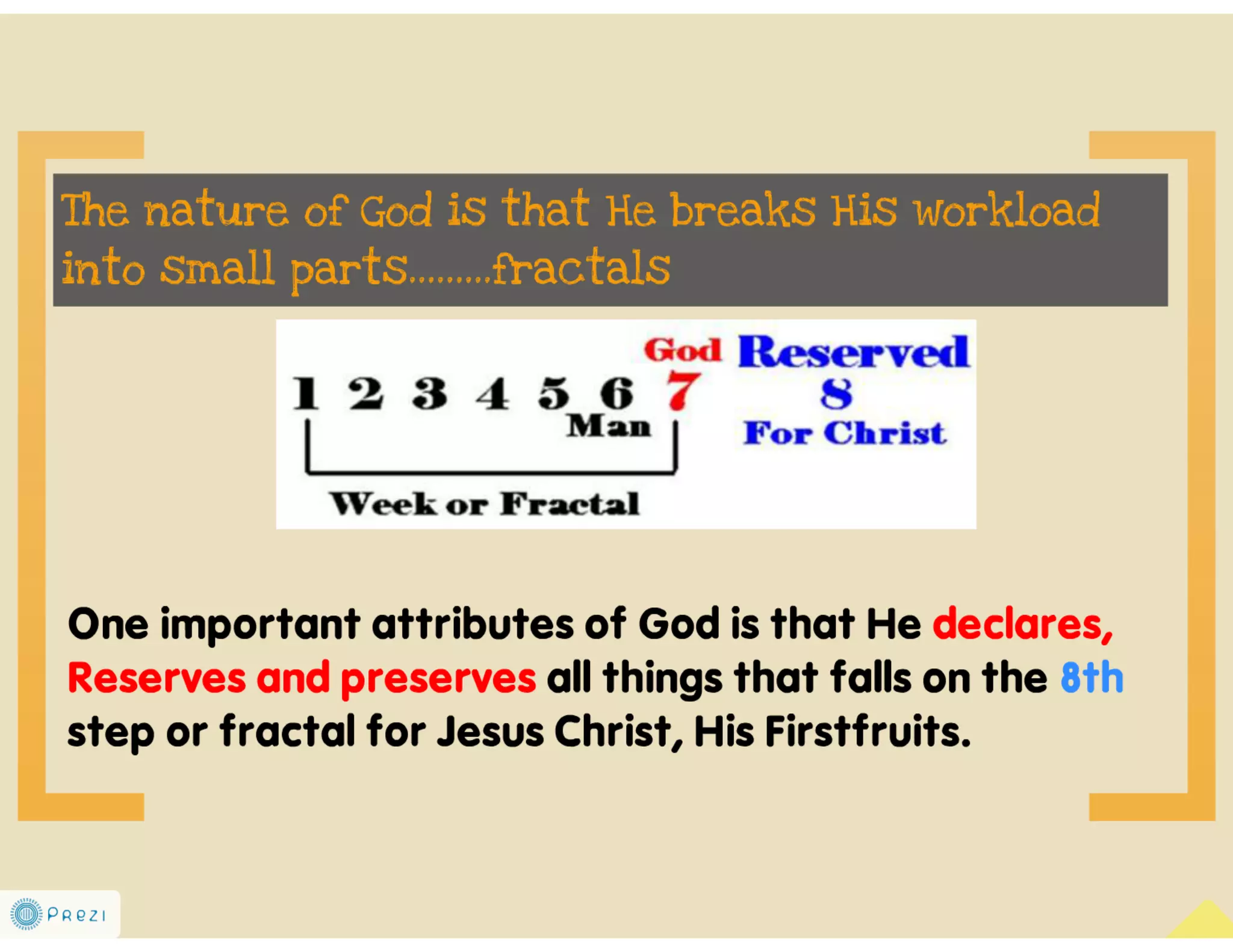 The nature of God is that He breaks His workload into small parts.........fractals

God Reserved
1 2 3 4 5 6 7 8
Man For Christ

Week or Fractal

One important attributes of God is that He declares, Reserves and preserves all things that falls on the 8th step or fractal for Jesus Christ, His Firstfruits.

Prezi